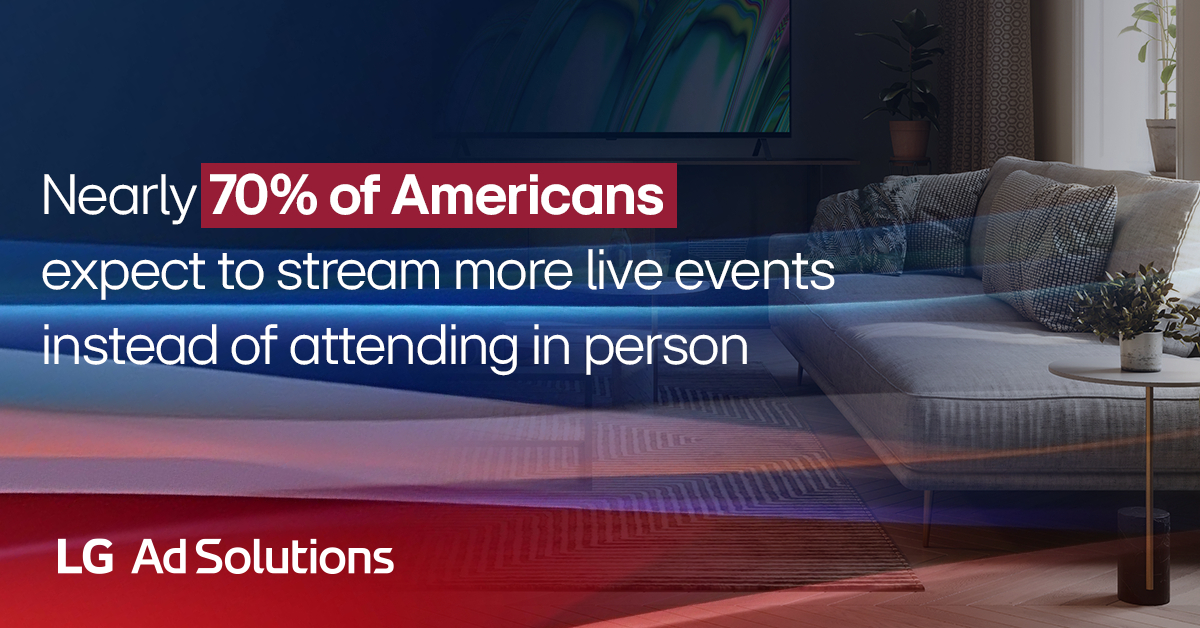 Nearly 70% of Americans expect to stream more live events instead of attending in person

LG Ad Solutions